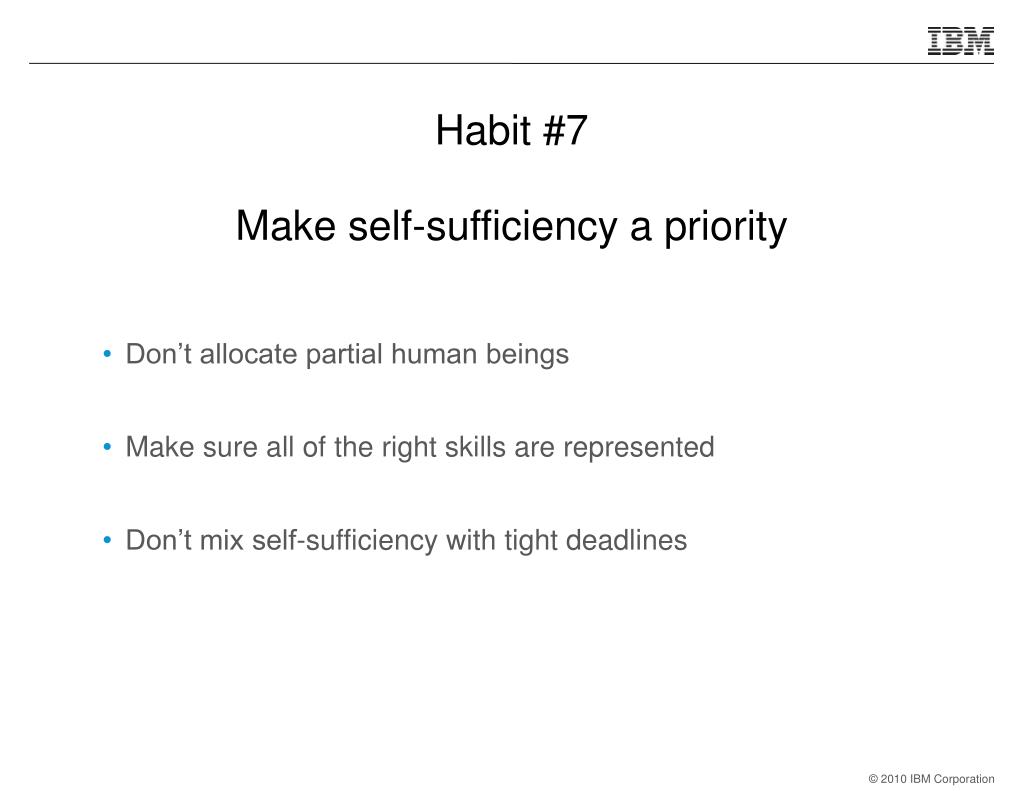 IBM

Habit #7

Make self-sufficiency a priority

• Don’t allocate partial human beings

• Make sure all of the right skills are represented

• Don’t mix self-sufficiency with tight deadlines

© 2010 IBM Corporation